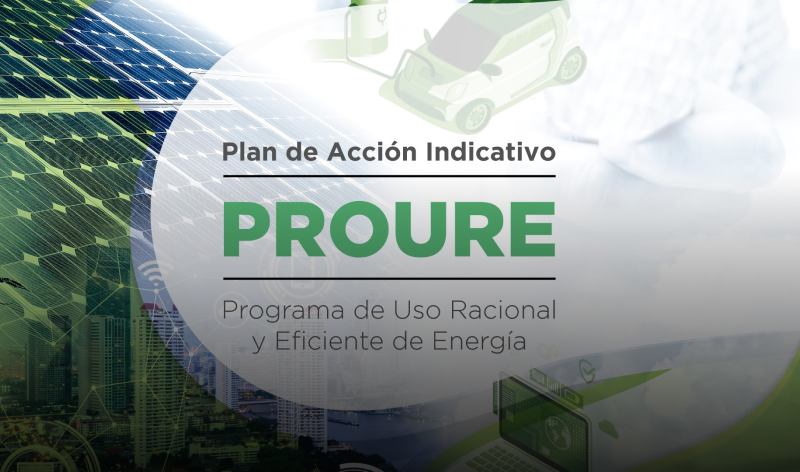 Plan de Acción Indicativo

PROURE

Programa de Uso Racional y Eficiente de Energía